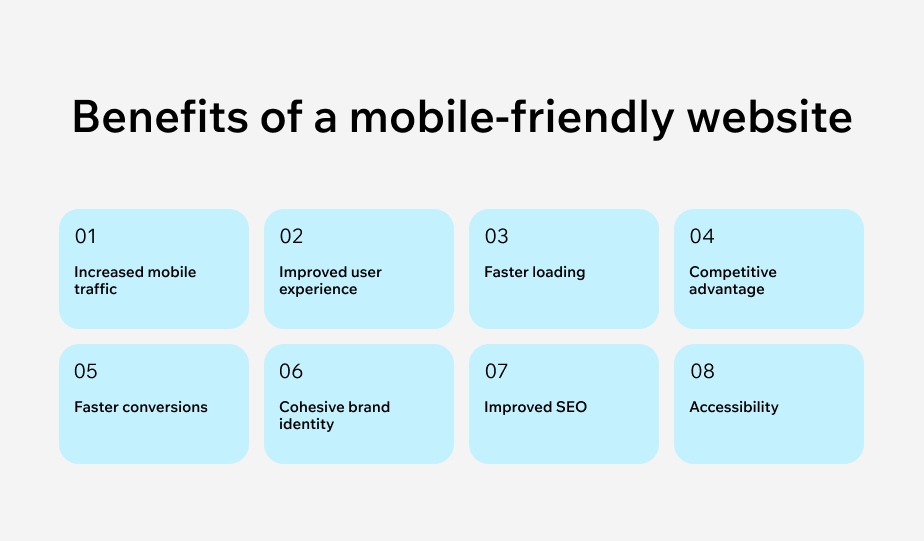 Benefits of a mobile-friendly website

01
Increased mobile traffic

02
Improved user experience

03
Faster loading

04
Competitive advantage

05
Faster conversions

06
Cohesive brand identity

07
Improved SEO

08
Accessibility